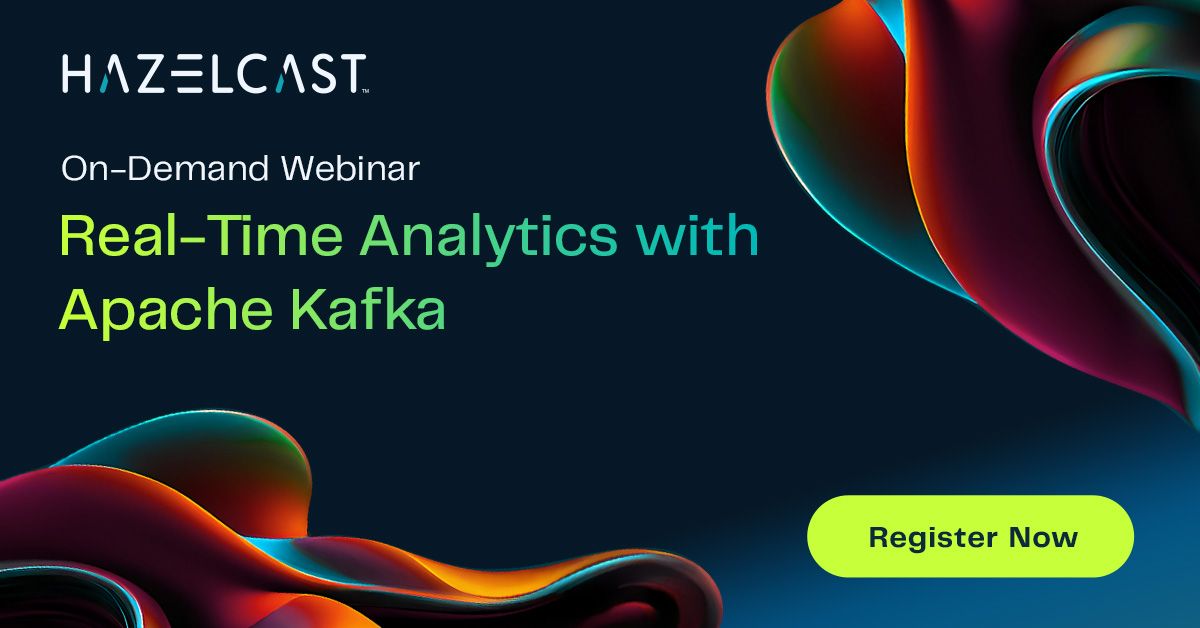 HAZELCAST™

On-Demand Webinar

Real-Time Analytics with Apache Kafka

Register Now